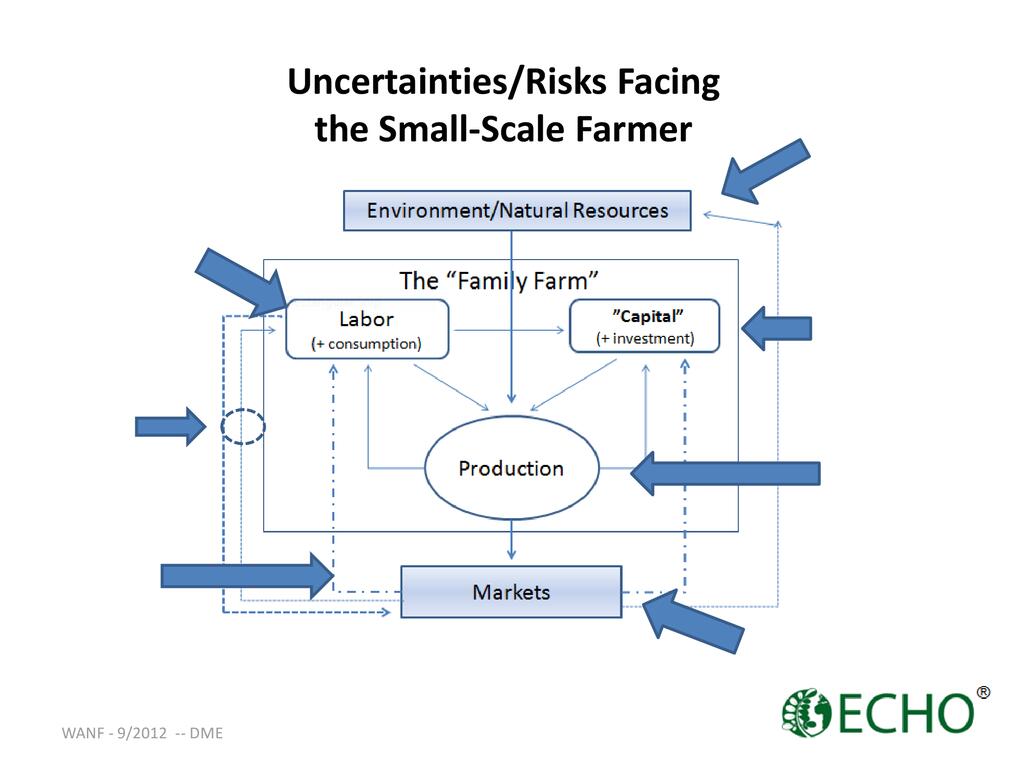 Uncertainties/Risks Facing the Small-Scale Farmer

Environment/Natural Resources

The "Family Farm"

Labor
(+ consumption)

"Capital"
(+ investment)

Production

Markets

WANF - 9/2012 -- DME

ECHO®